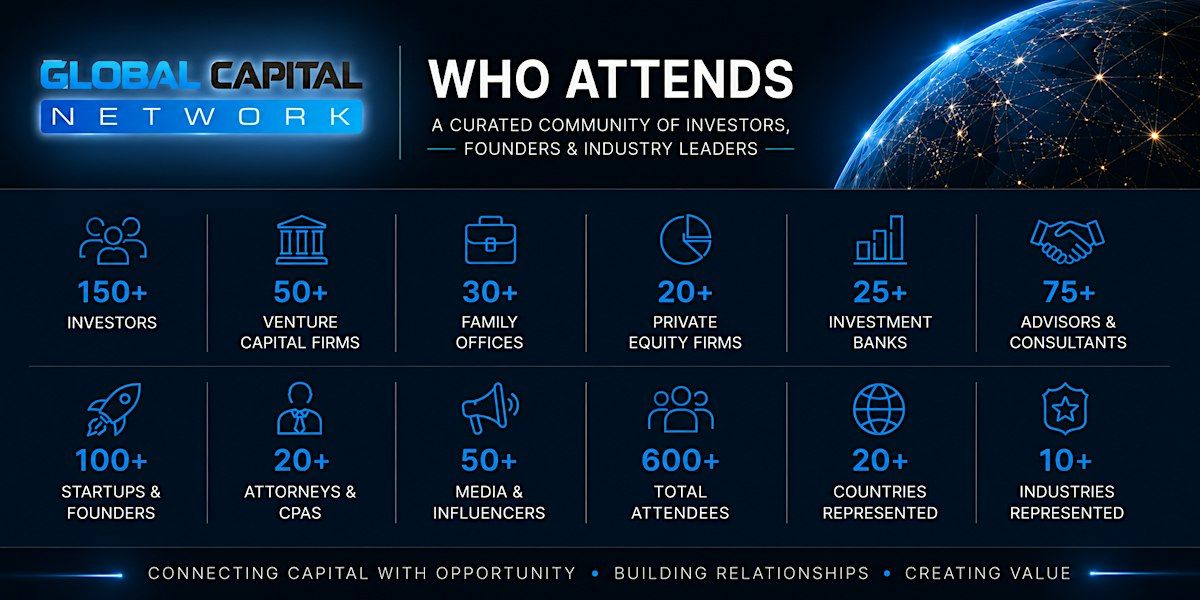 GLOBAL CAPITAL
NETWORK

WHO ATTENDS

A CURATED COMMUNITY OF INVESTORS, FOUNDERS & INDUSTRY LEADERS

150+
INVESTORS

50+
VENTURE CAPITAL FIRMS

30+
FAMILY OFFICES

20+
PRIVATE EQUITY FIRMS

25+
INVESTMENT BANKS

75+
ADVISORS & CONSULTANTS

100+
STARTUPS & FOUNDERS

20+
ATTORNEYS & CPAS

50+
MEDIA & INFLUENCERS

600+
TOTAL ATTENDEES

20+
COUNTRIES REPRESENTED

10+
INDUSTRIES REPRESENTED

CONNECTING CAPITAL WITH OPPORTUNITY • BUILDING RELATIONSHIPS • CREATING VALUE